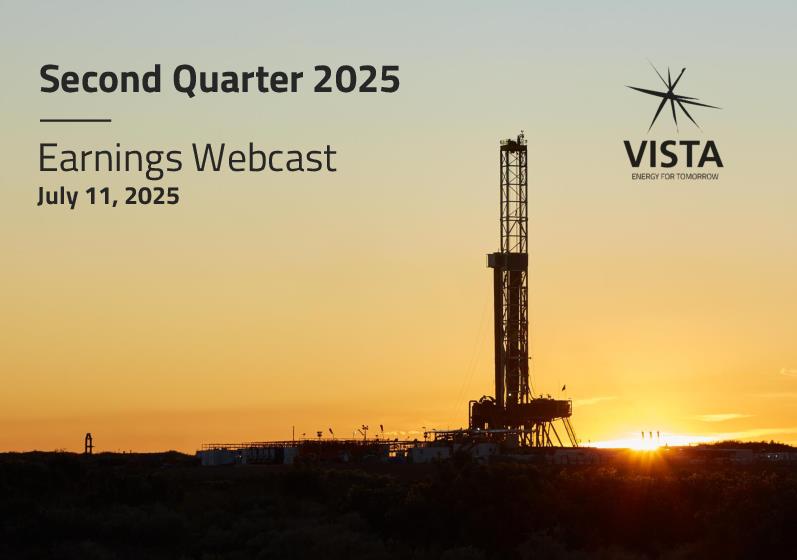 Second Quarter 2025

Earnings Webcast
July 11, 2025

VISTA
ENERGY FOR TOMORROW